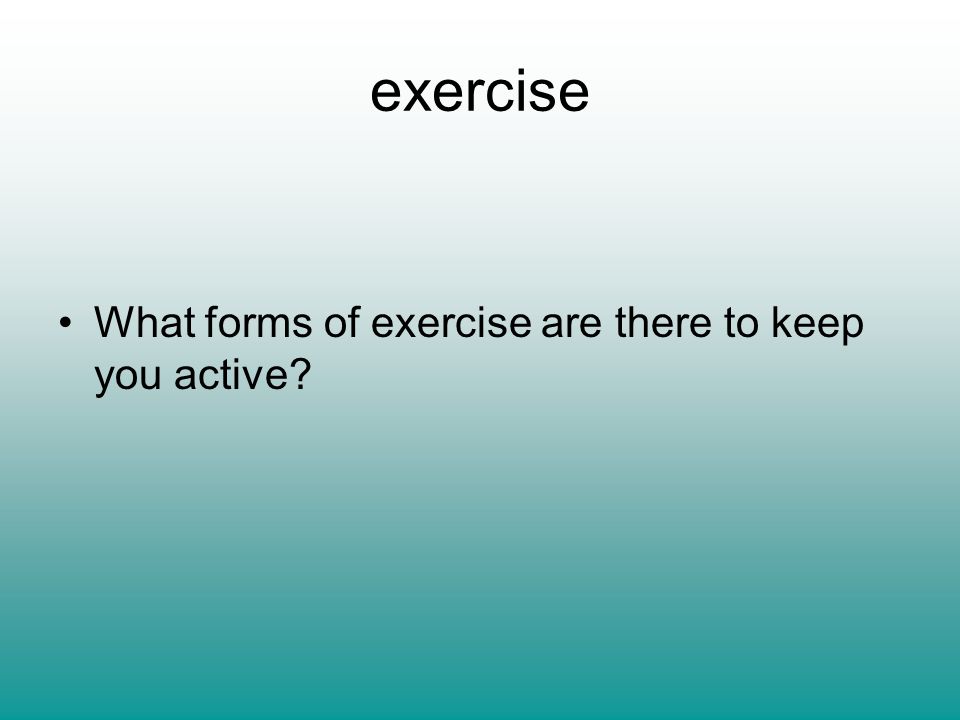 exercise

• What forms of exercise are there to keep you active?